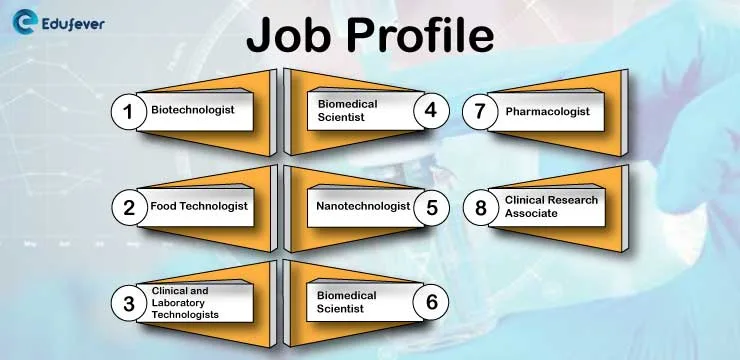 Edufever

Job Profile

1 Biotechnologist

2 Food Technologist

3 Clinical and Laboratory Technologists

Biomedical Scientist 4

Nanotechnologist 5

Biomedical Scientist 6

7 Pharmacologist

8 Clinical Research Associate